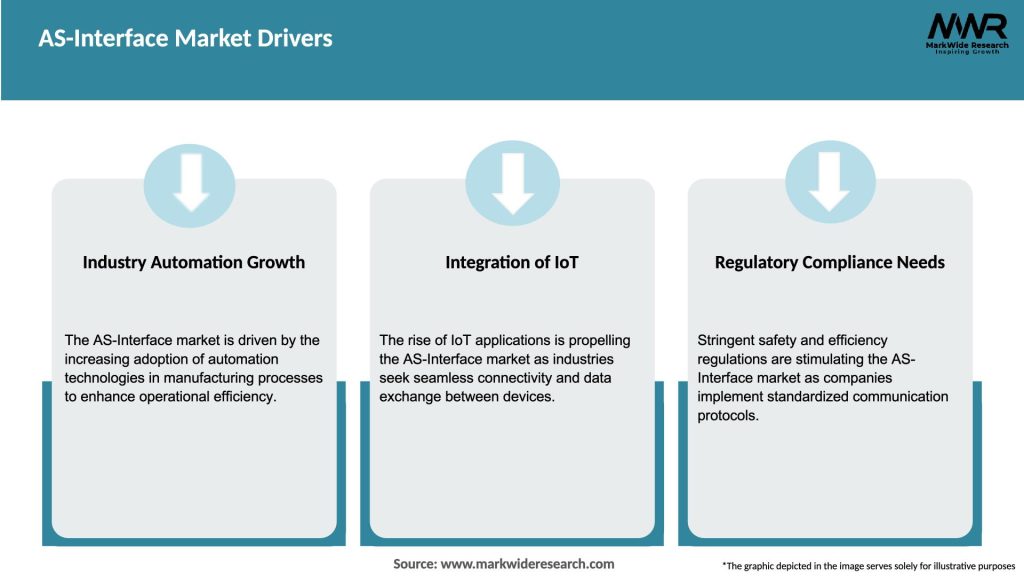 AS-Interface Market Drivers

MWR
MarkWide Research
Inspiring Growth

Industry Automation Growth

The AS-Interface market is driven by the increasing adoption of automation technologies in manufacturing processes to enhance operational efficiency.

Integration of IoT

The rise of IoT applications is propelling the AS-Interface market as industries seek seamless connectivity and data exchange between devices.

Regulatory Compliance Needs

Stringent safety and efficiency regulations are stimulating the AS-Interface market as companies implement standardized communication protocols.

Source: www.markwideresearch.com

*The graphic depicted in the image serves solely for illustrative purposes